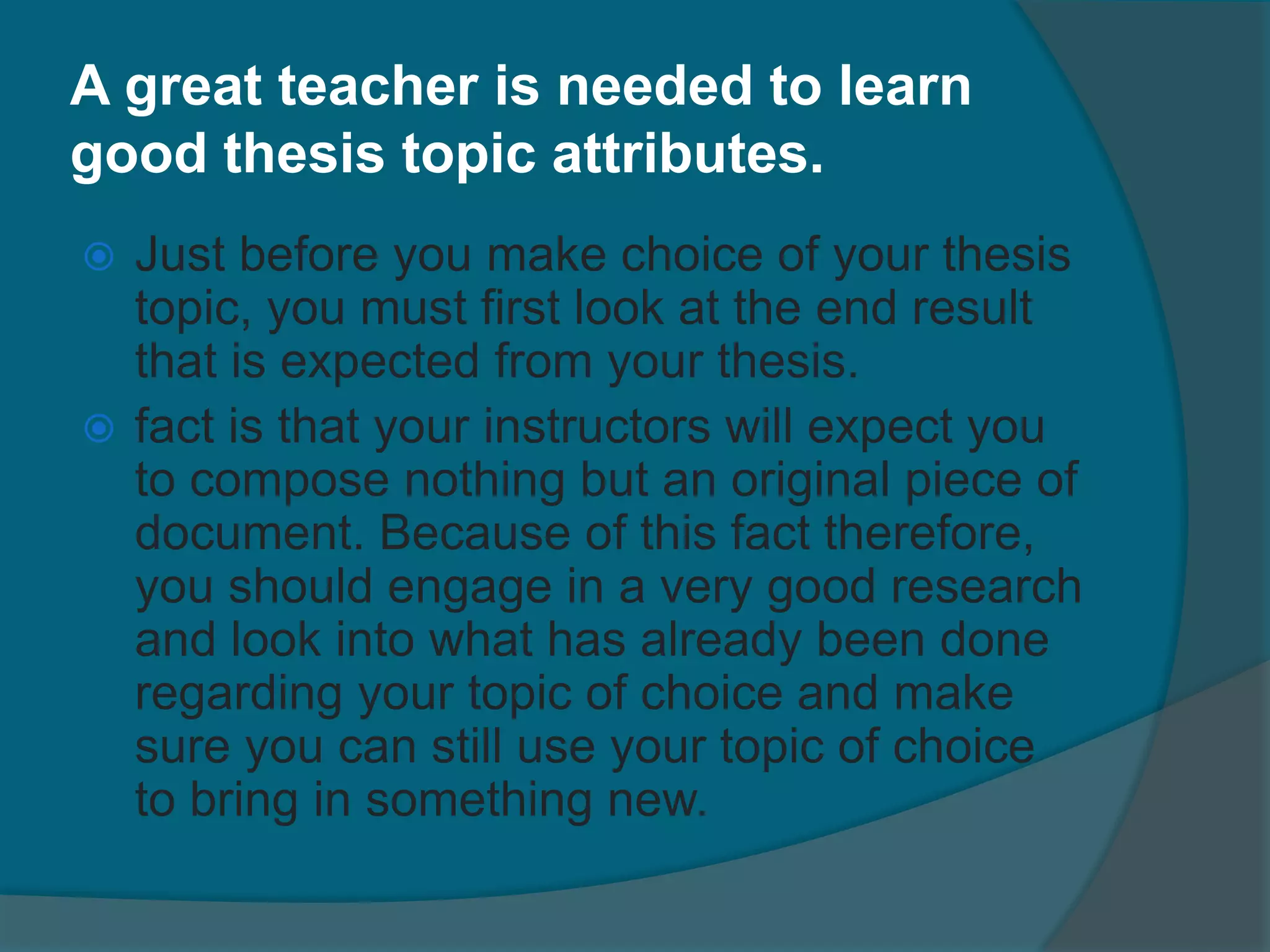 A great teacher is needed to learn good thesis topic attributes.

Just before you make choice of your thesis topic, you must first look at the end result that is expected from your thesis.

fact is that your instructors will expect you to compose nothing but an original piece of document. Because of this fact therefore, you should engage in a very good research and look into what has already been done regarding your topic of choice and make sure you can still use your topic of choice to bring in something new.